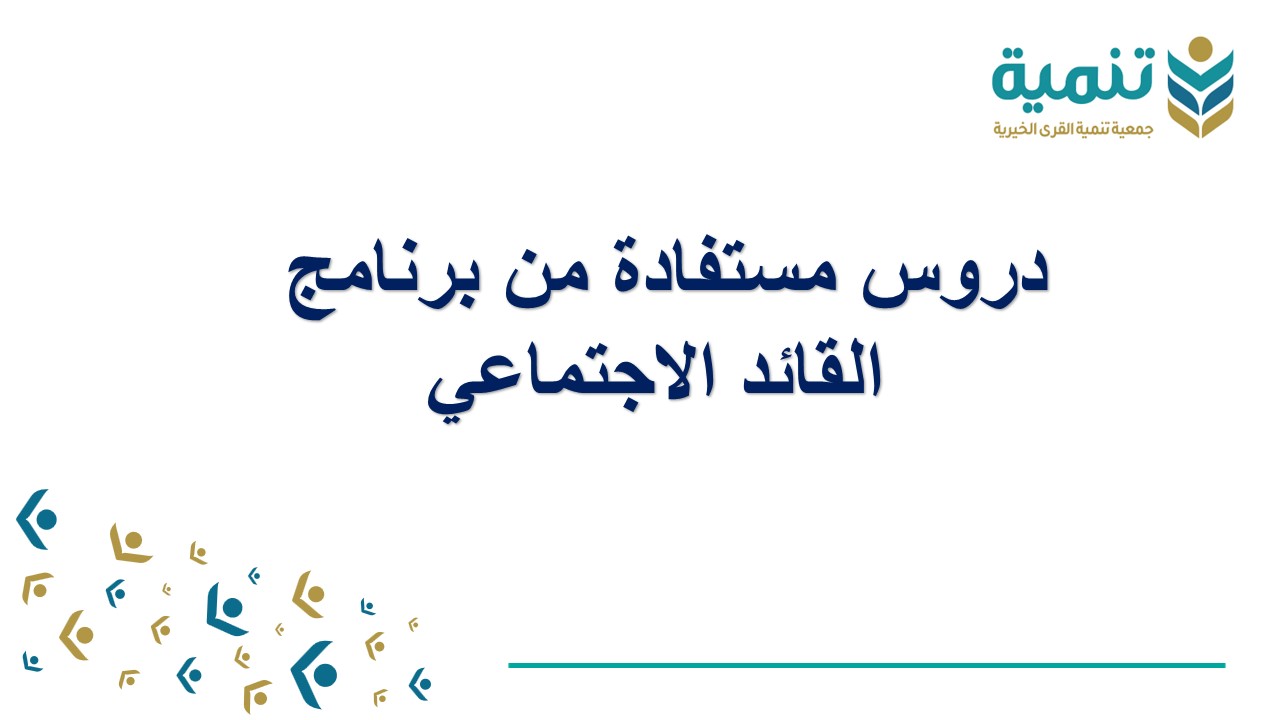 تنمية
جمعية تنمية القرى الخيرية

دروس مستفادة من برنامج القائد الاجتماعي